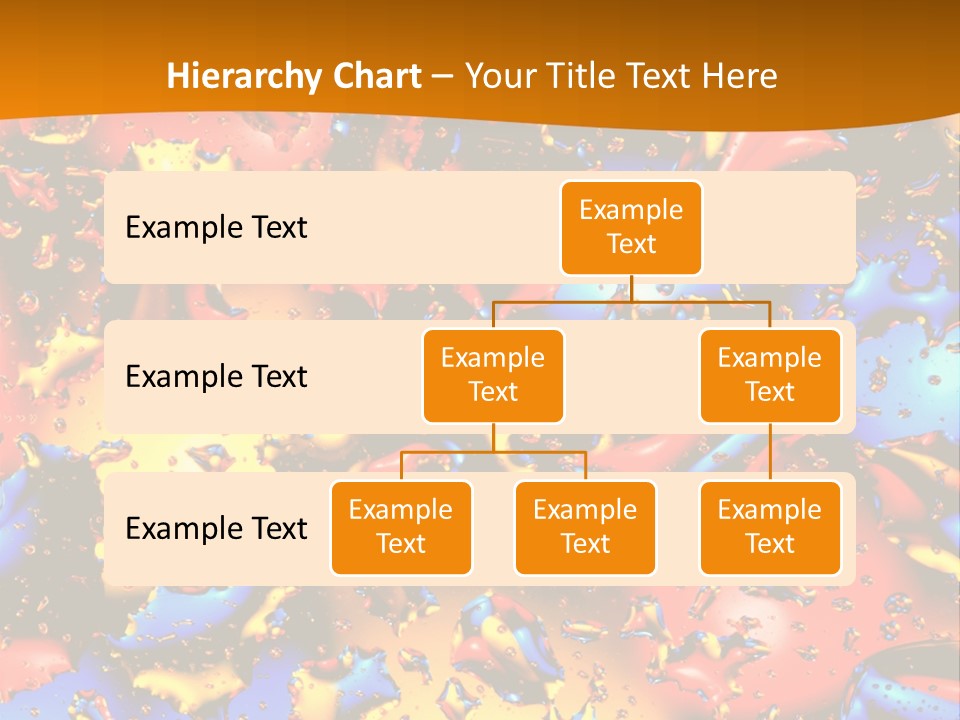 Hierarchy Chart – Your Title Text Here

Example Text

Example Text

Example Text

Example Text

Example Text

Example Text

Example Text

Example Text

Example Text